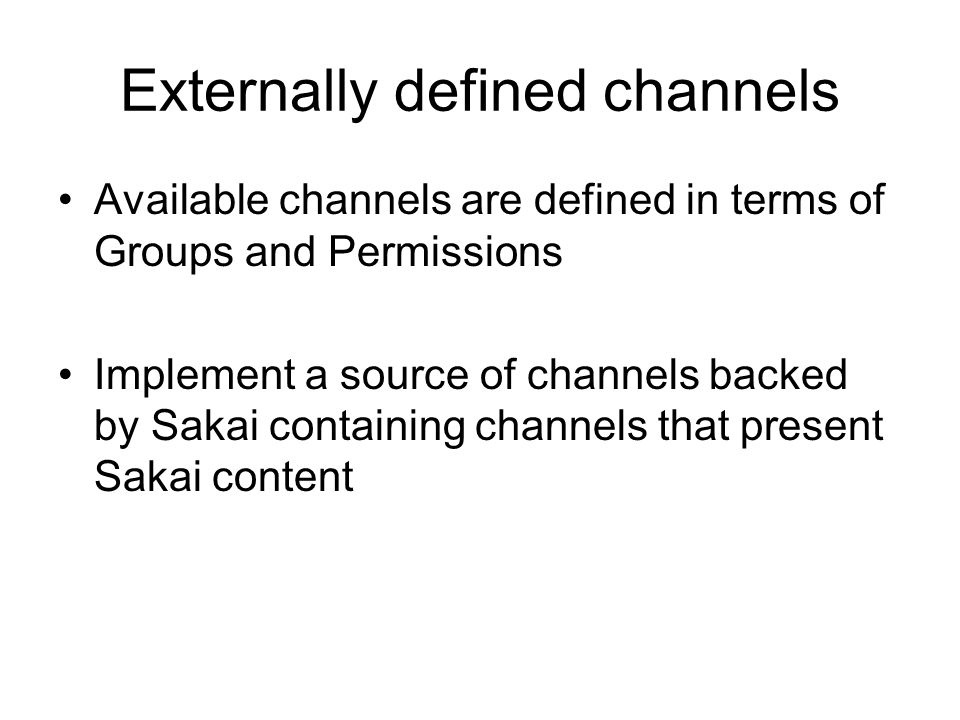 Externally defined channels

• Available channels are defined in terms of Groups and Permissions

• Implement a source of channels backed by Sakai containing channels that present Sakai content